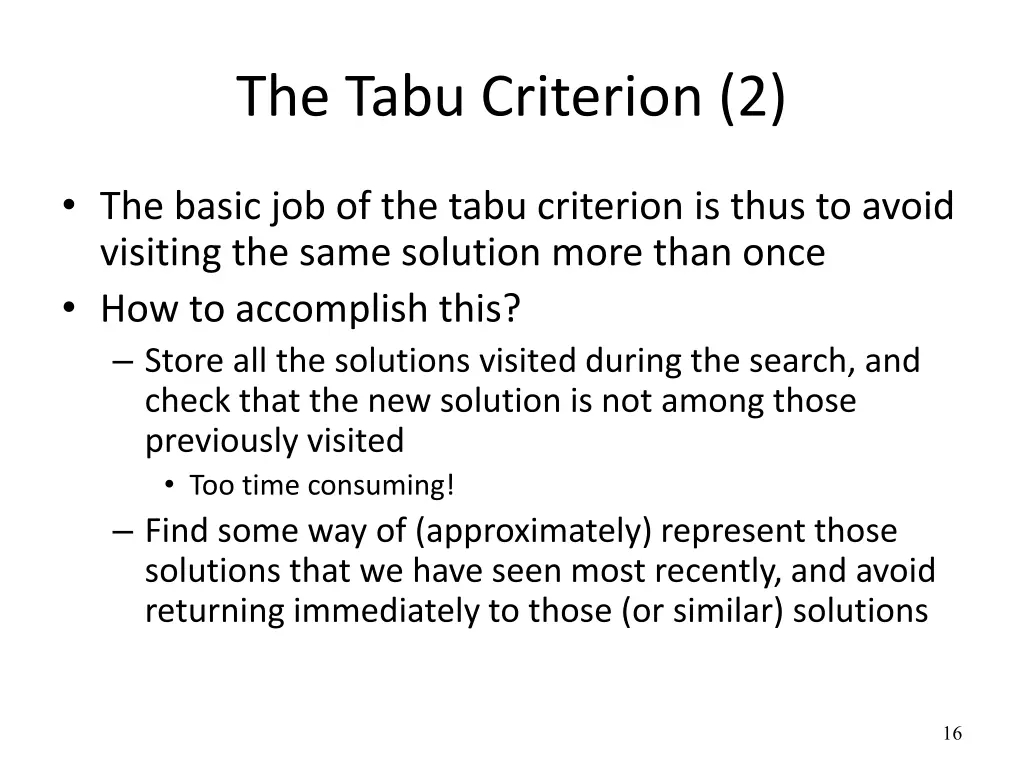 The Tabu Criterion (2)

• The basic job of the tabu criterion is thus to avoid visiting the same solution more than once
• How to accomplish this?
 – Store all the solutions visited during the search, and check that the new solution is not among those previously visited
  • Too time consuming!
 – Find some way of (approximately) represent those solutions that we have seen most recently, and avoid returning immediately to those (or similar) solutions

16